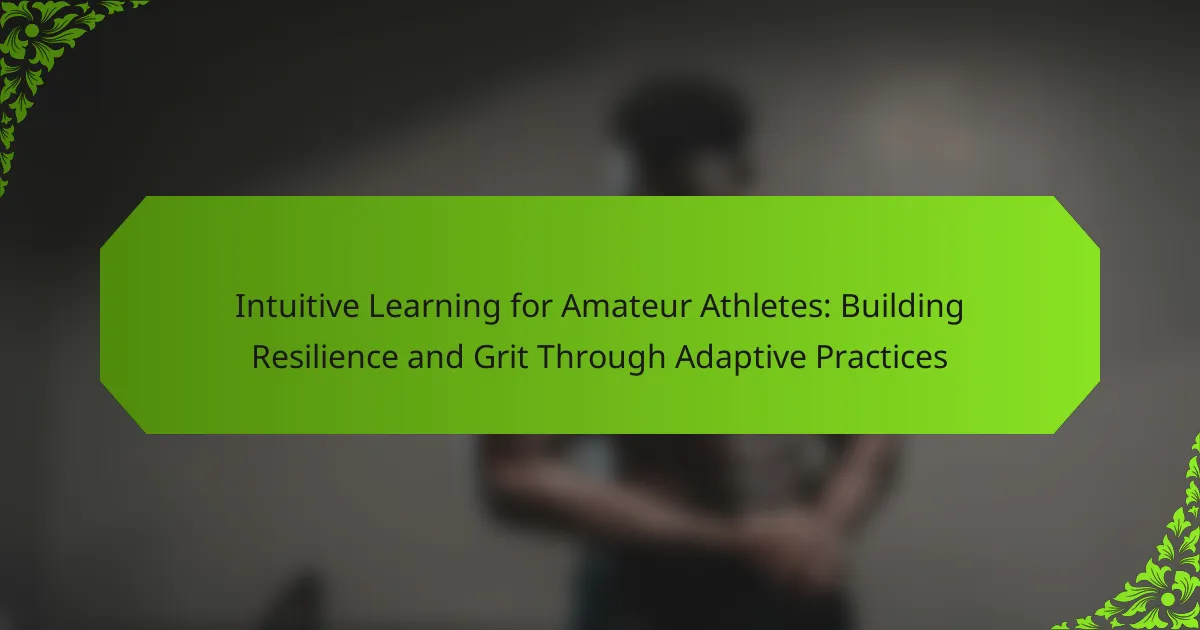 Intuitive Learning for Amateur Athletes: Building Resilience and Grit Through Adaptive Practices